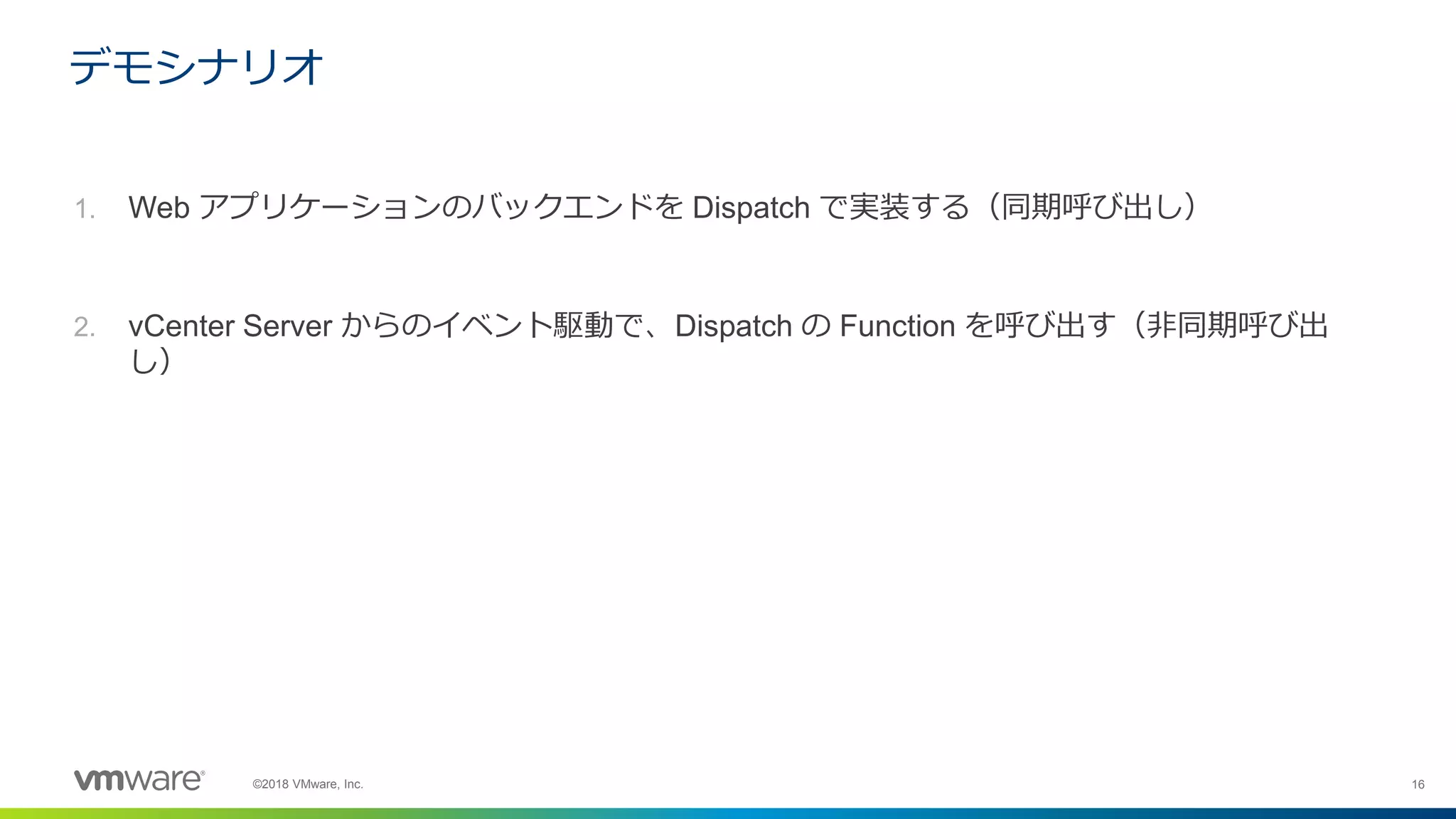 デモシナリオ

1. Web アプリケーションのバックエンドを Dispatch で実装する（同期呼び出し）

2. vCenter Server からのイベント駆動で、Dispatch の Function を呼び出す（非同期呼び出し）

vmware®

©2018 VMware, Inc.

16